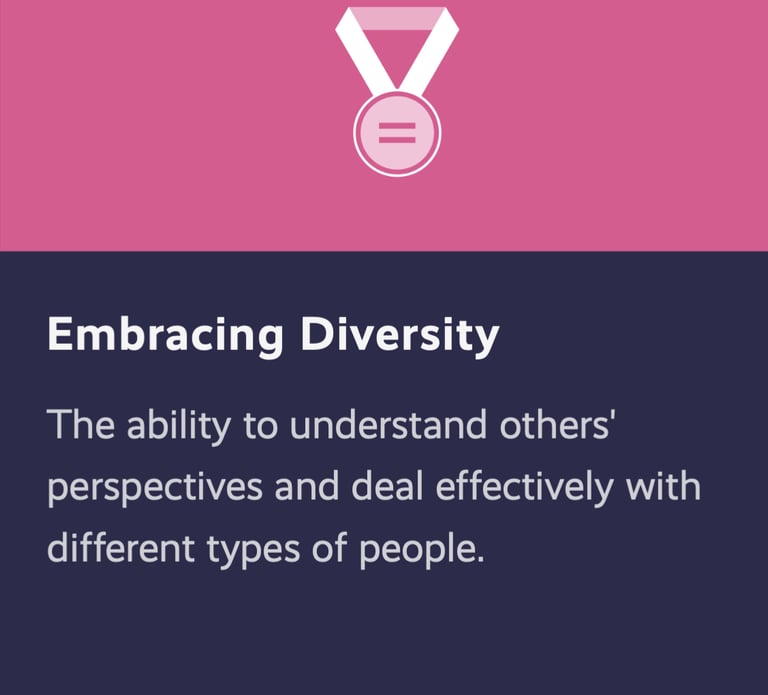 Embracing Diversity

The ability to understand others' perspectives and deal effectively with different types of people.